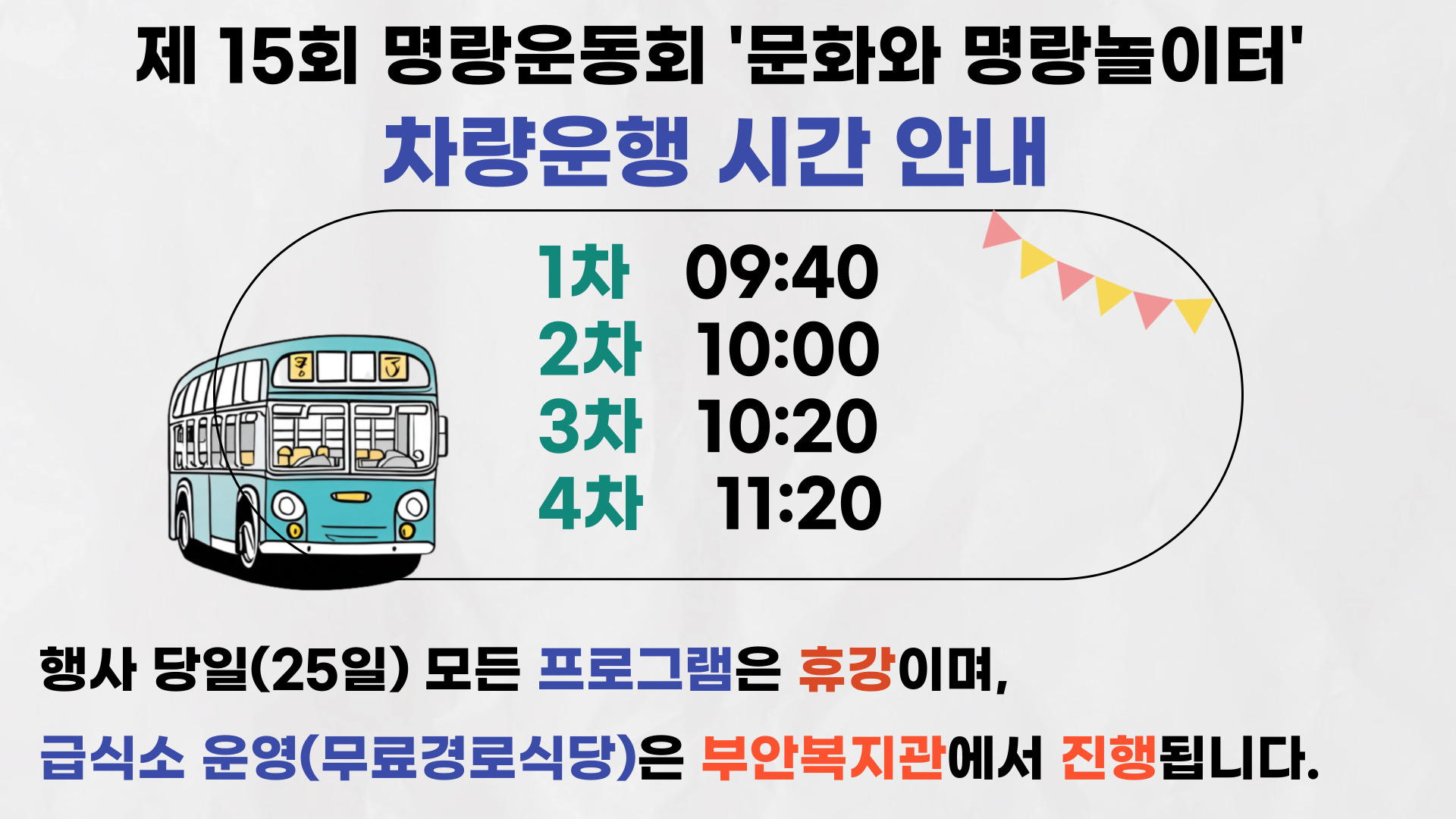 제 15회 명랑운동회 '문화와 명랑놀이터'

차량운행 시간 안내

1차 09:40
2차 10:00
3차 10:20
4차 11:20

행사 당일(25일) 모든 프로그램은 휴강이며,

급식소 운영(무료경로식당)은 부안복지관에서 진행됩니다.